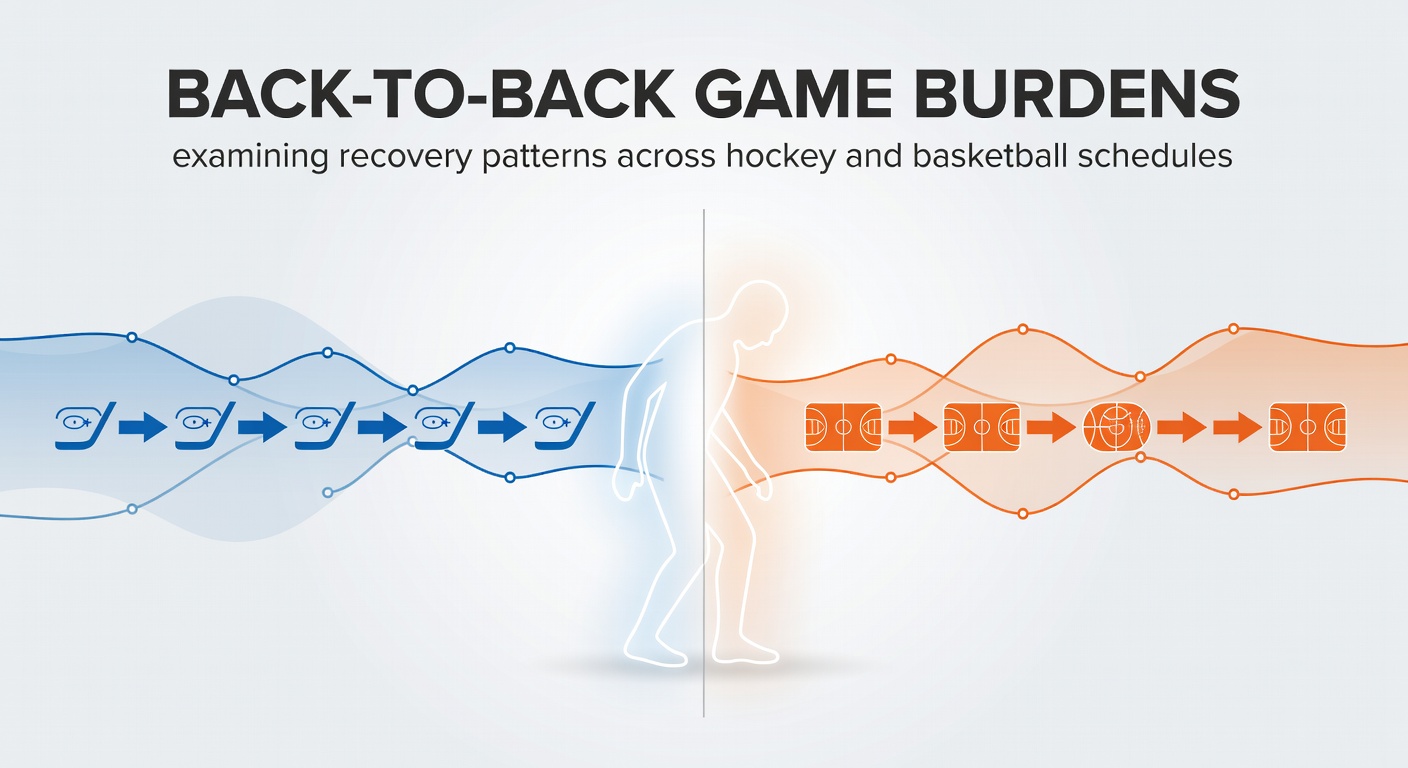 BACK-TO-BACK GAME BURDENS
examining recovery patterns across hockey and basketball schedules